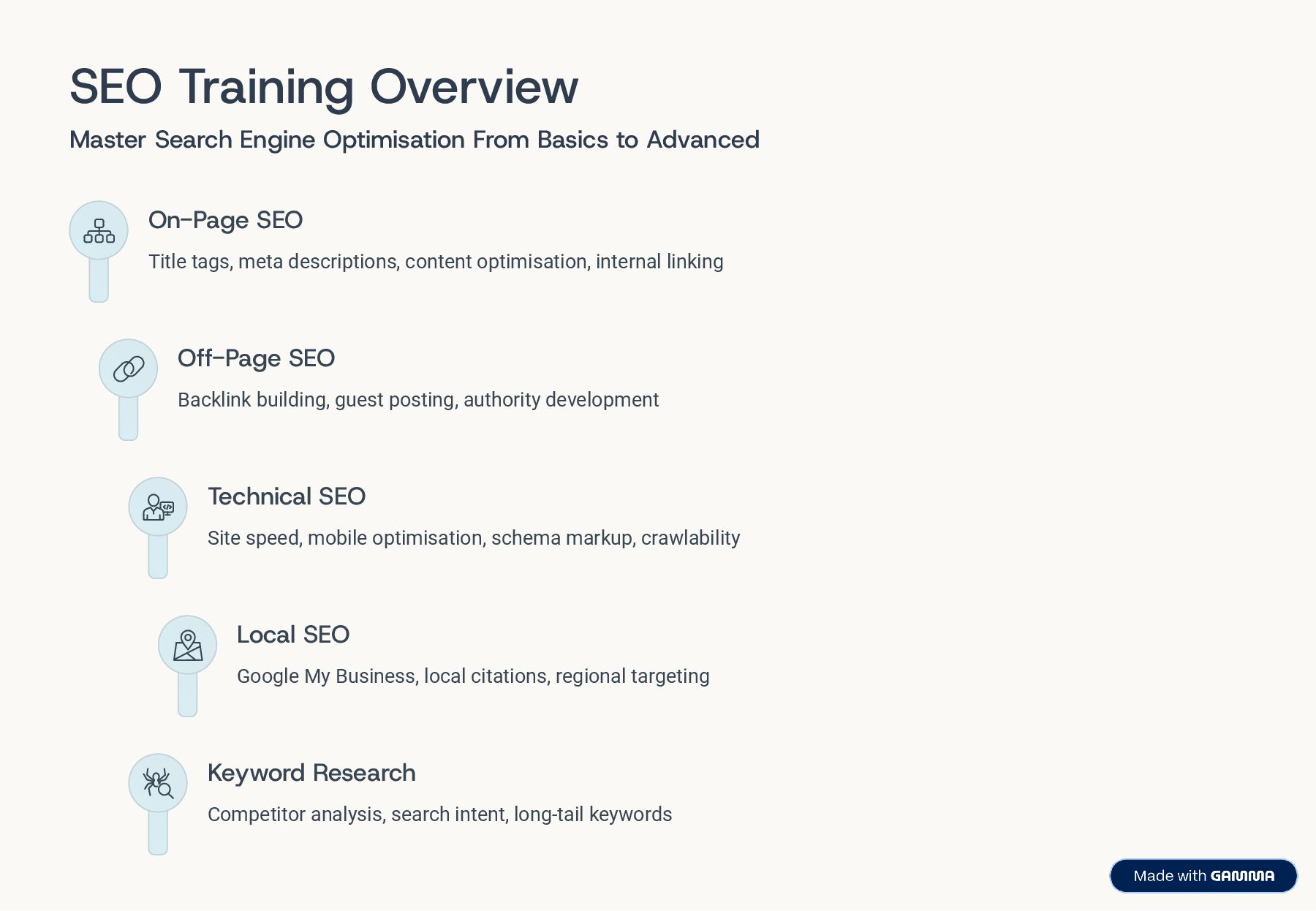 SEO Training Overview

Master Search Engine Optimisation From Basics to Advanced

On-Page SEO

Title tags, meta descriptions, content optimisation, internal linking

Off-Page SEO

Backlink building, guest posting, authority development

Technical SEO

Site speed, mobile optimisation, schema markup, crawlability

Local SEO

Google My Business, local citations, regional targeting

Keyword Research

Competitor analysis, search intent, long-tail keywords

Made with GAMMA